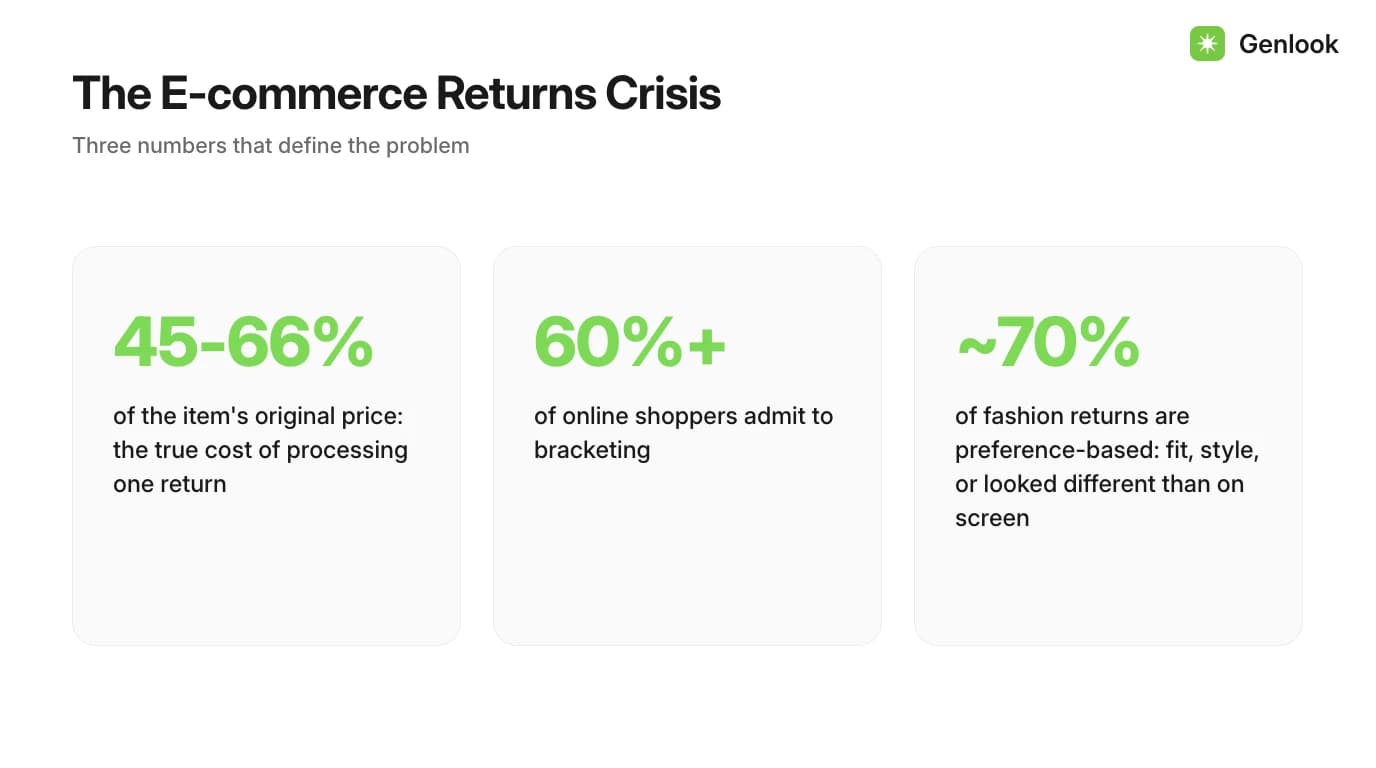 Genlook

The E-commerce Returns Crisis

Three numbers that define the problem

45-66%

of the item's original price: the true cost of processing one return

60%+

of online shoppers admit to bracketing

~70%

of fashion returns are preference-based: fit, style, or looked different than on screen